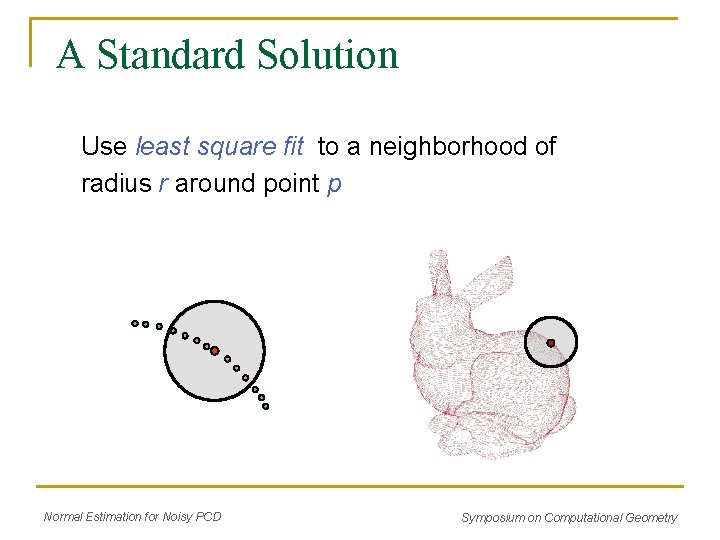 A Standard Solution

Use least square fit to a neighborhood of radius r around point p

Normal Estimation for Noisy PCD

Symposium on Computational Geometry